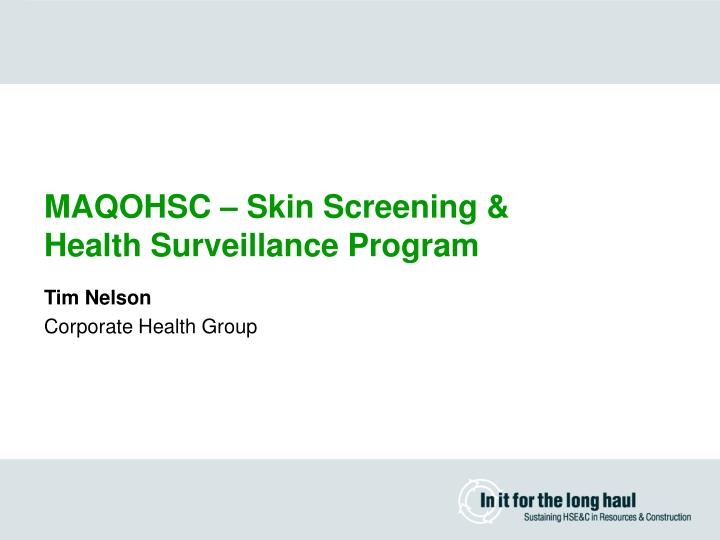 MAQOHSC – Skin Screening & Health Surveillance Program

Tim Nelson

Corporate Health Group

In it for the long haul
Sustaining HSE&C in Resources & Construction